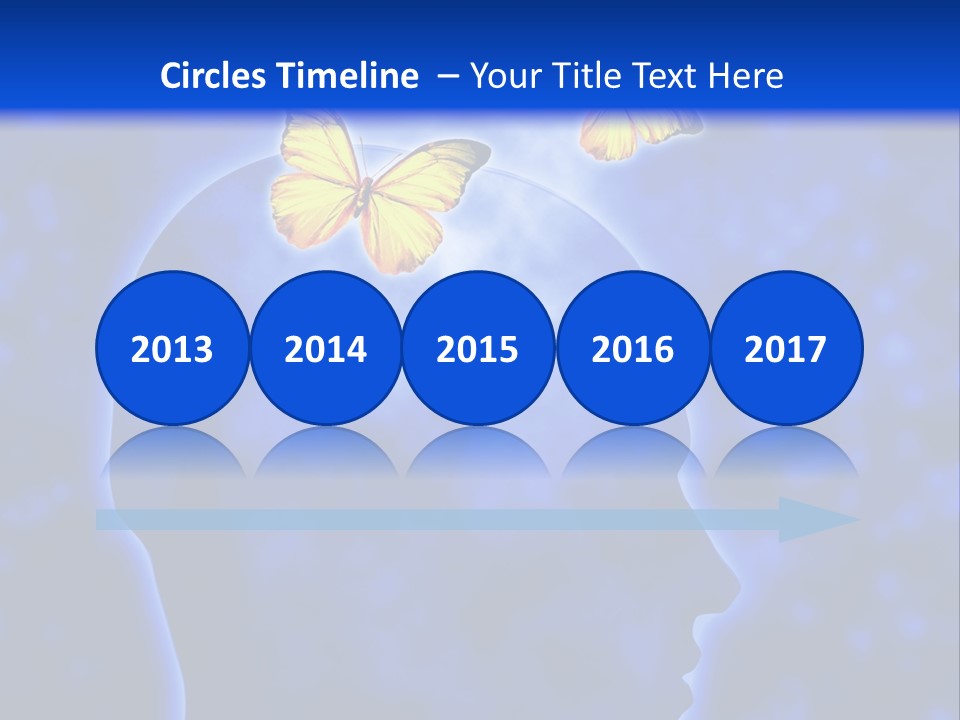 Circles Timeline – Your Title Text Here

2013

2014

2015

2016

2017